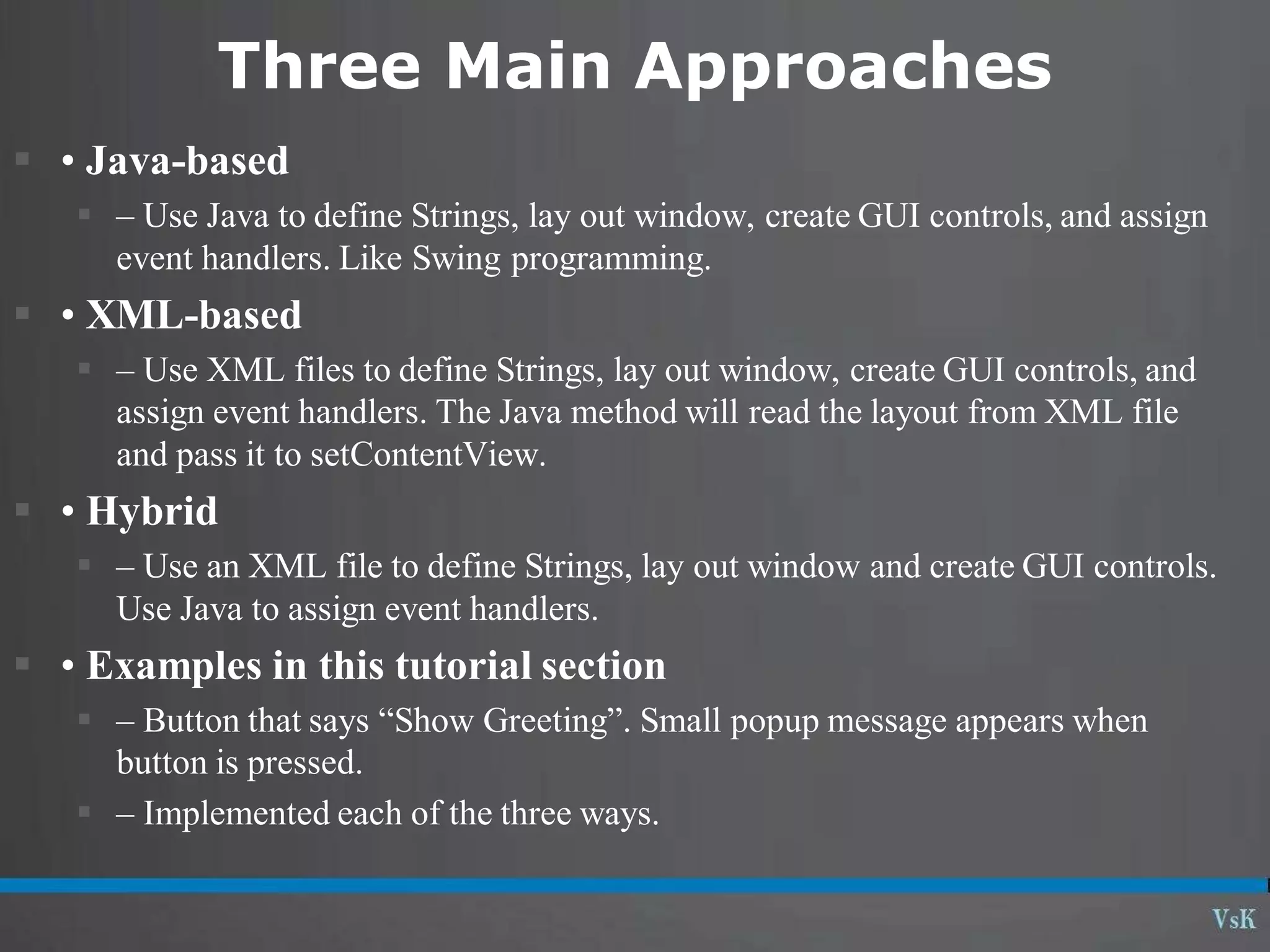 Three Main Approaches

• Java-based

– Use Java to define Strings, lay out window, create GUI controls, and assign event handlers. Like Swing programming.

• XML-based

– Use XML files to define Strings, lay out window, create GUI controls, and assign event handlers. The Java method will read the layout from XML file and pass it to setContentView.

• Hybrid

– Use an XML file to define Strings, lay out window and create GUI controls. Use Java to assign event handlers.

• Examples in this tutorial section

– Button that says “Show Greeting”. Small popup message appears when button is pressed.

– Implemented each of the three ways.

VsK